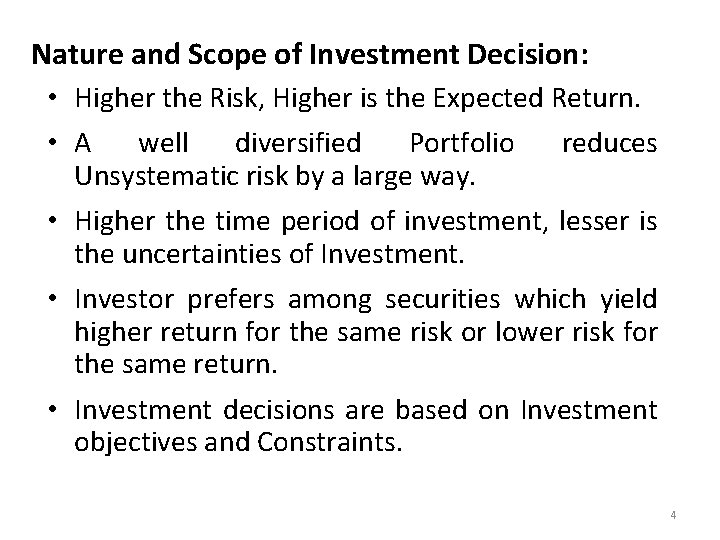 Nature and Scope of Investment Decision:

• Higher the Risk, Higher is the Expected Return.

• A well diversified Portfolio reduces Unsystematic risk by a large way.

• Higher the time period of investment, lesser is the uncertainties of Investment.

• Investor prefers among securities which yield higher return for the same risk or lower risk for the same return.

• Investment decisions are based on Investment objectives and Constraints.

4